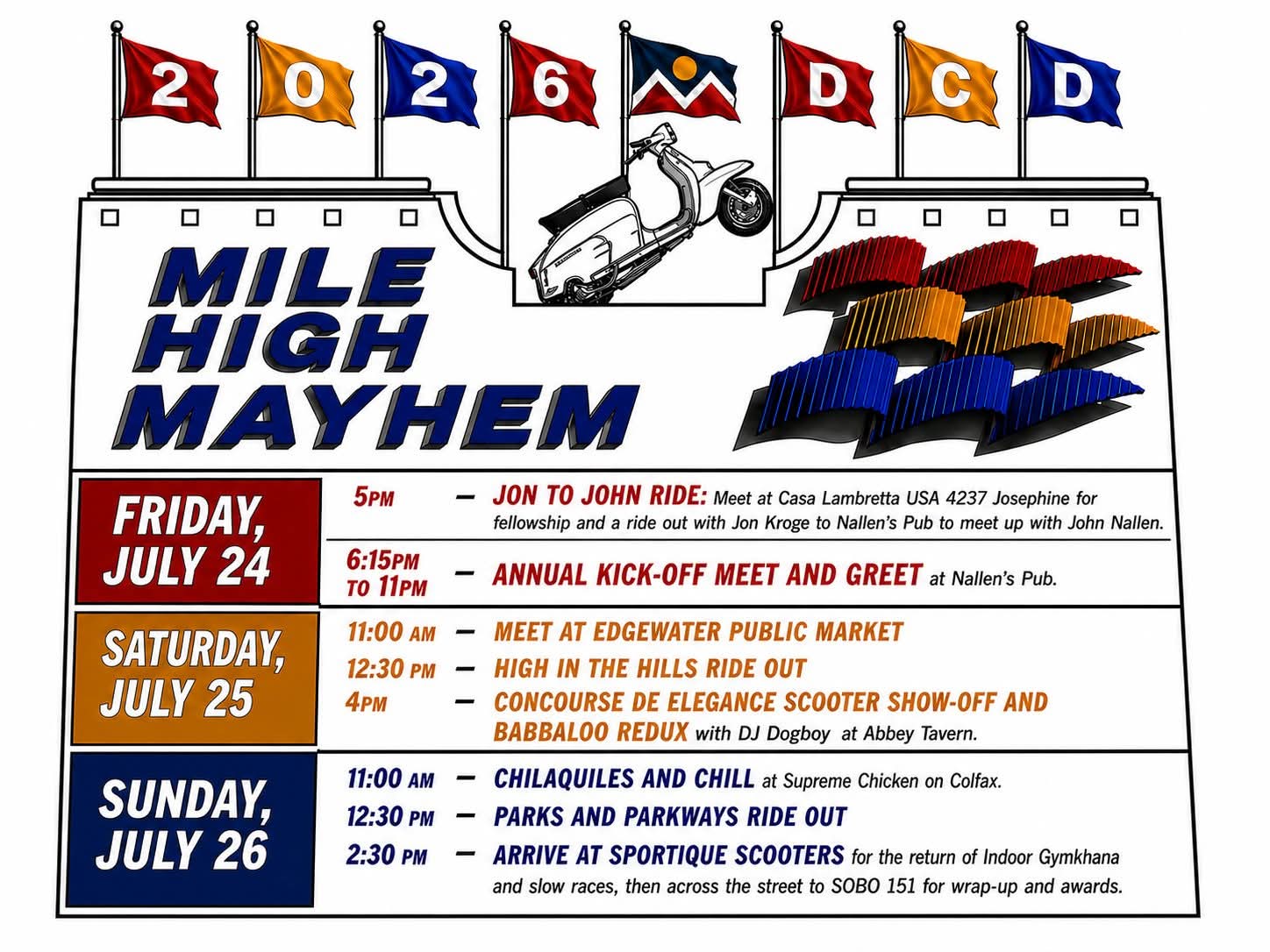 2 0 2 6 D C D

MILE HIGH MAYHEM

FRIDAY, JULY 24

5PM — JON TO JOHN RIDE: Meet at Casa Lambretta USA 4237 Josephine for fellowship and a ride out with Jon Kroge to Nallen's Pub to meet up with John Nallen.

6:15PM TO 11PM — ANNUAL KICK-OFF MEET AND GREET at Nallen's Pub.

SATURDAY, JULY 25

11:00 AM — MEET AT EDGEWATER PUBLIC MARKET

12:30 PM — HIGH IN THE HILLS RIDE OUT

4PM — CONCOURSE DE ELEGANCE SCOOTER SHOW-OFF AND BABBALOO REDUX with DJ Dogboy at Abbey Tavern.

SUNDAY, JULY 26

11:00 AM — CHILAQUILES AND CHILL at Supreme Chicken on Colfax.

12:30 PM — PARKS AND PARKWAYS RIDE OUT

2:30 PM — ARRIVE AT SPORTIQUE SCOOTERS for the return of Indoor Gymkhana and slow races, then across the street to SOBO 151 for wrap-up and awards.